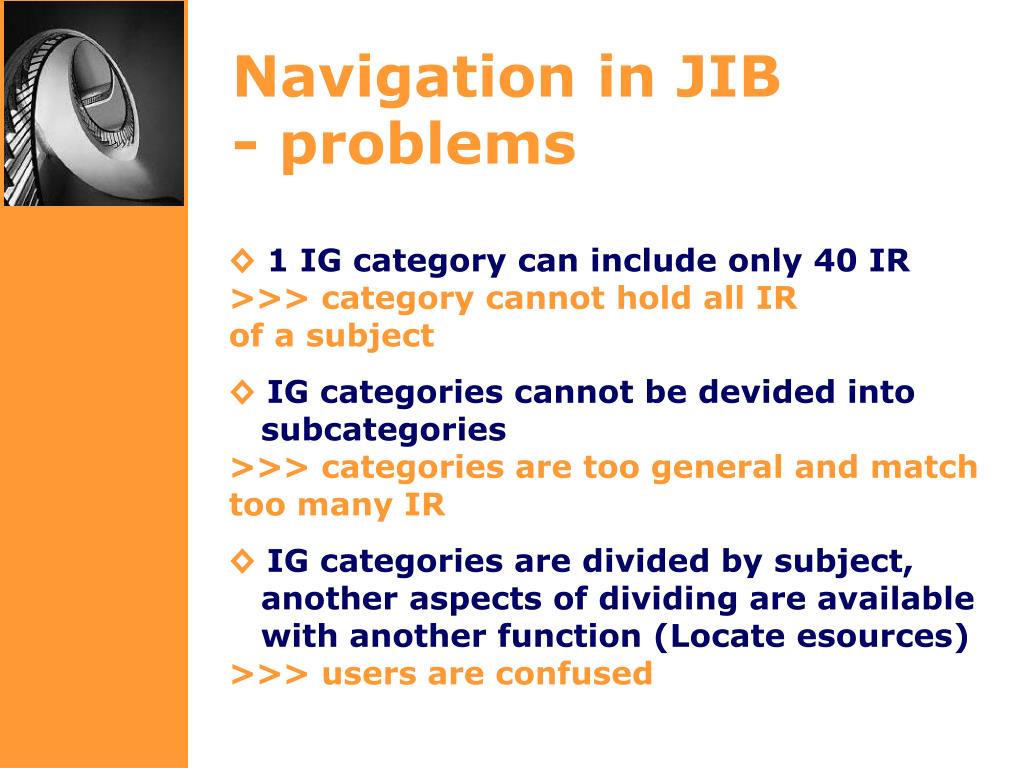 Navigation in JIB
- problems

◇ 1 IG category can include only 40 IR
>>> category cannot hold all IR of a subject

◇ IG categories cannot be devided into subcategories
>>> categories are too general and match too many IR

◇ IG categories are divided by subject, another aspects of dividing are available with another function (Locate esources)
>>> users are confused